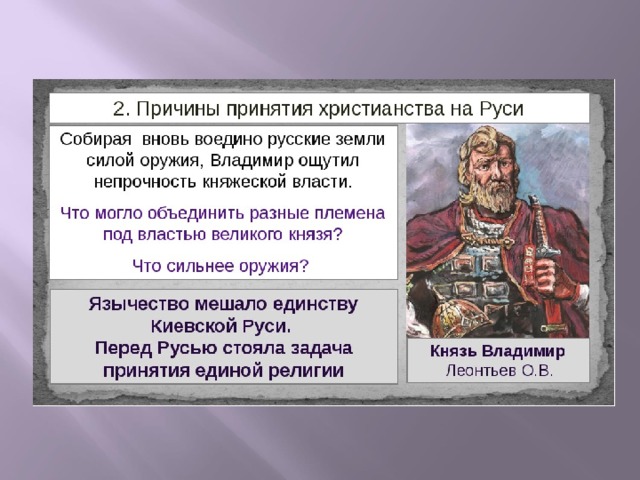 2. Причины принятия христианства на Руси

Собирая вновь воедино русские земли силой оружия, Владимир ощутил непрочность княжеской власти.

Что могло объединить разные племена под властью великого князя?

Что сильнее оружия?

Язычество мешало единству Киевской Руси. Перед Русью стояла задача принятия единой религии

Князь Владимир
Леонтьев О.В.